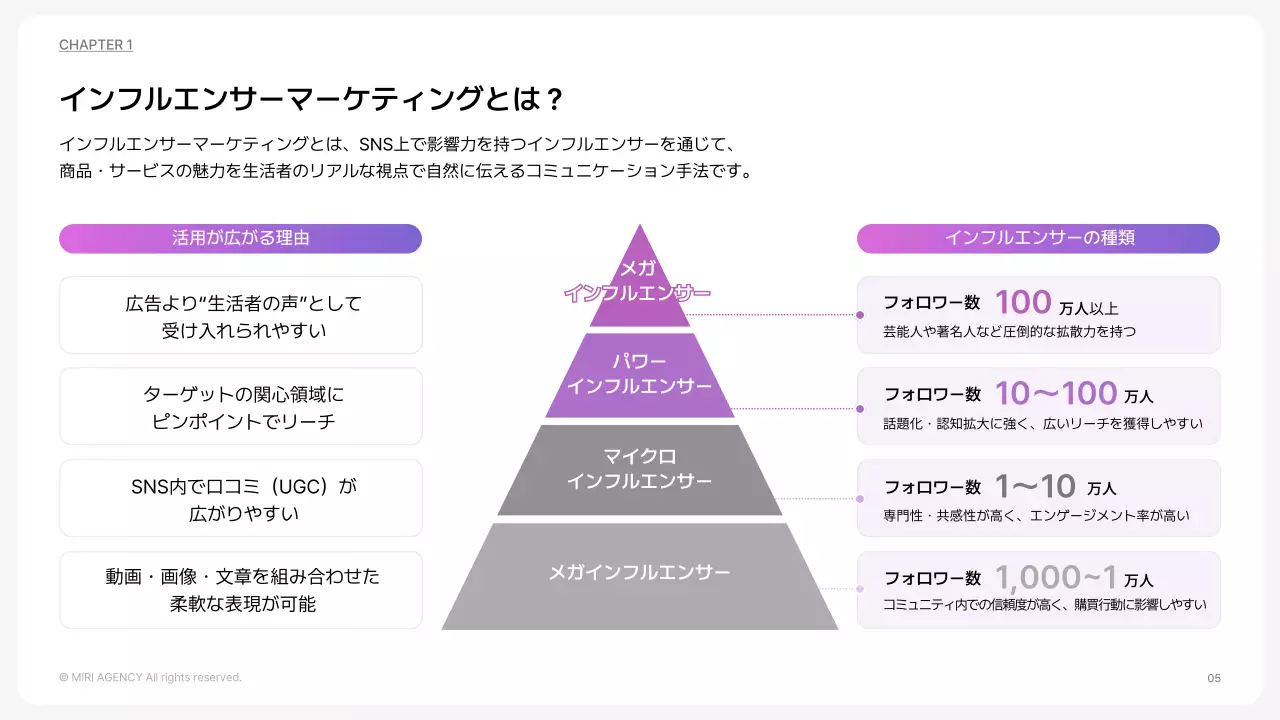 CHAPTER 1

インフルエンサーマーケティングとは？

インフルエンサーマーケティングとは、SNS上で影響力を持つインフルエンサーを通じて、商品・サービスの魅力を生活者のリアルな視点で自然に伝えるコミュニケーション手法です。

活用が広がる理由

広告より"生活者の声"として受け入れられやすい

ターゲットの関心領域にピンポイントでリーチ

SNS内で口コミ（UGC）が広がりやすい

動画・画像・文章を組み合わせた柔軟な表現が可能

メガ インフルエンサー

パワー インフルエンサー

マイクロ インフルエンサー

メガインフルエンサー

インフルエンサーの種類

フォロワー数 100 万人以上
芸能人や著名人など圧倒的な拡散力を持つ

フォロワー数 10〜100 万人
話題化・認知拡大に強く、広いリーチを獲得しやすい

フォロワー数 1〜10 万人
専門性・共感性が高く、エンゲージメント率が高い

フォロワー数 1,000〜1 万人
コミュニティ内での信頼度が高く、購買行動に影響しやすい

© MIRI AGENCY All rights reserved.

05